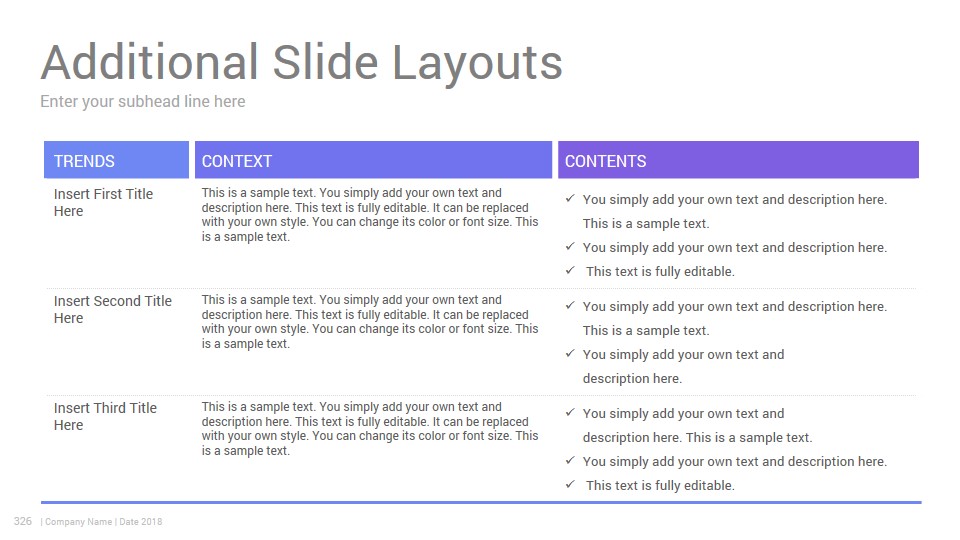 Additional Slide Layouts

Enter your subhead line here

| TRENDS | CONTEXT | CONTENTS |
|---|---|---|
| Insert First Title Here | This is a sample text. You simply add your own text and description here. This text is fully editable. It can be replaced with your own style. You can change its color or font size. This is a sample text. | ✓ You simply add your own text and description here. This is a sample text. ✓ You simply add your own text and description here. ✓ This text is fully editable. |
| Insert Second Title Here | This is a sample text. You simply add your own text and description here. This text is fully editable. It can be replaced with your own style. You can change its color or font size. This is a sample text. | ✓ You simply add your own text and description here. This is a sample text. ✓ You simply add your own text and description here. |
| Insert Third Title Here | This is a sample text. You simply add your own text and description here. This text is fully editable. It can be replaced with your own style. You can change its color or font size. This is a sample text. | ✓ You simply add your own text and description here. This is a sample text. ✓ You simply add your own text and description here. ✓ This text is fully editable. |

326 | Company Name | Date 2018